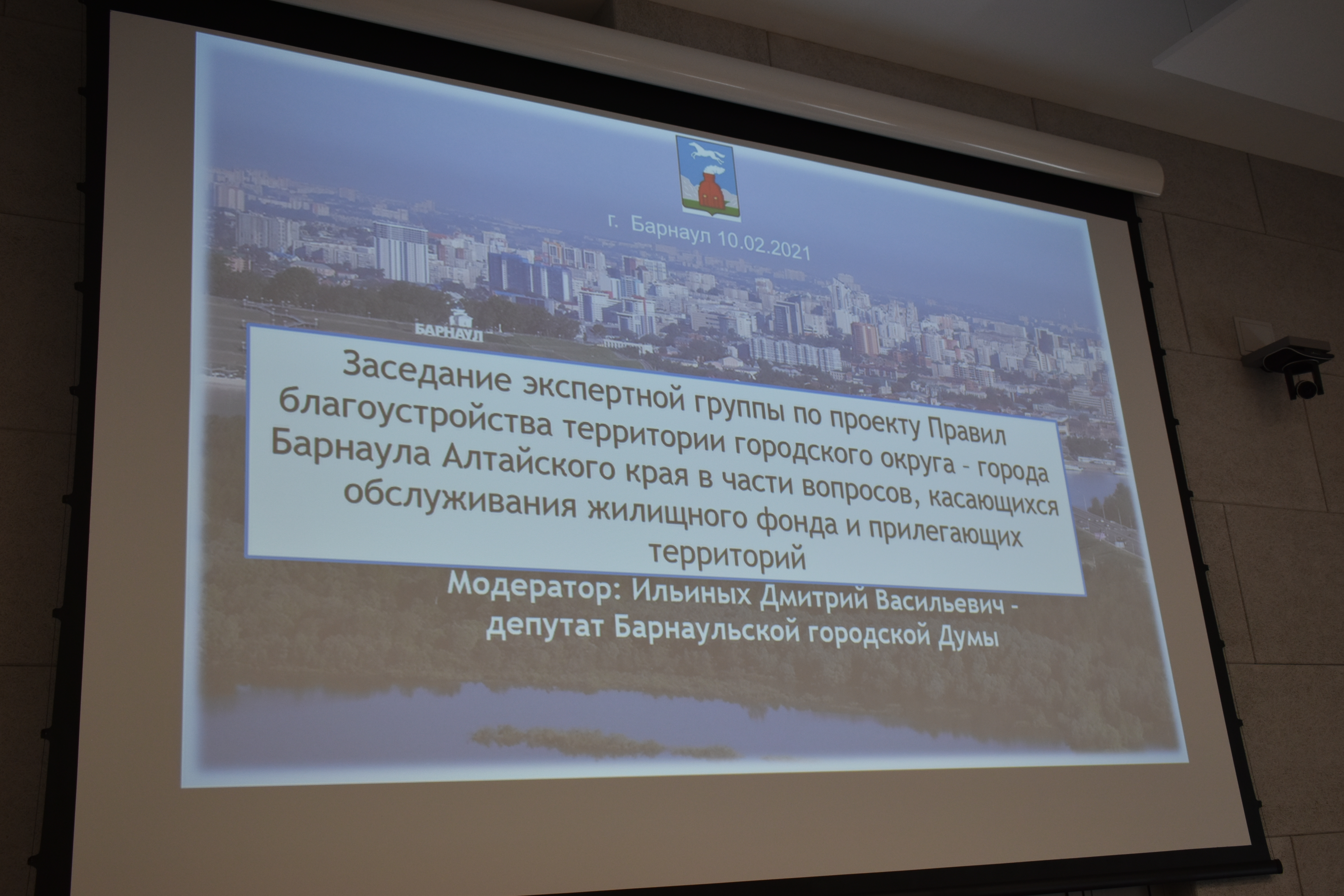 г. Барнаул 10.02.2021

БАРНАУЛ

Заседание экспертной группы по проекту Правил благоустройства территории городского округа - города Барнаула Алтайского края в части вопросов, касающихся обслуживания жилищного фонда и прилегающих территорий

Модератор: Ильиных Дмитрий Васильевич - депутат Барнаульской городской Думы